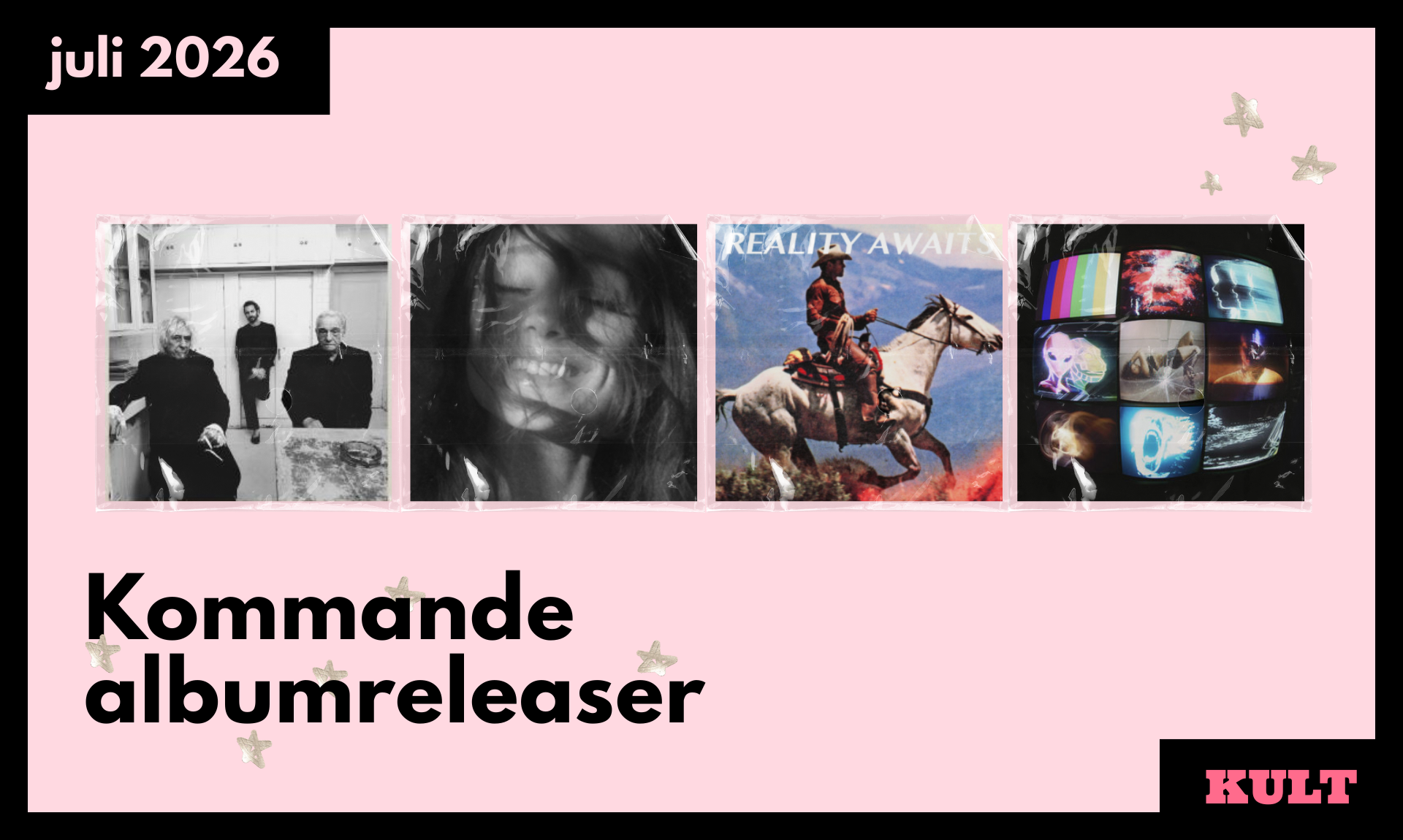 juli 2026

REALITY AWAITS

Kommande albumreleaser

KULT